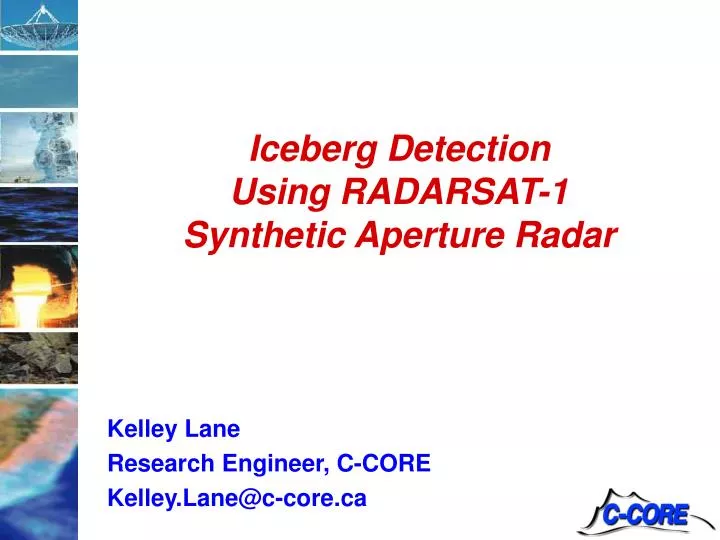 Iceberg Detection
Using RADARSAT-1
Synthetic Aperture Radar

Kelley Lane
Research Engineer, C-CORE
Kelley.Lane@c-core.ca

C-CORE